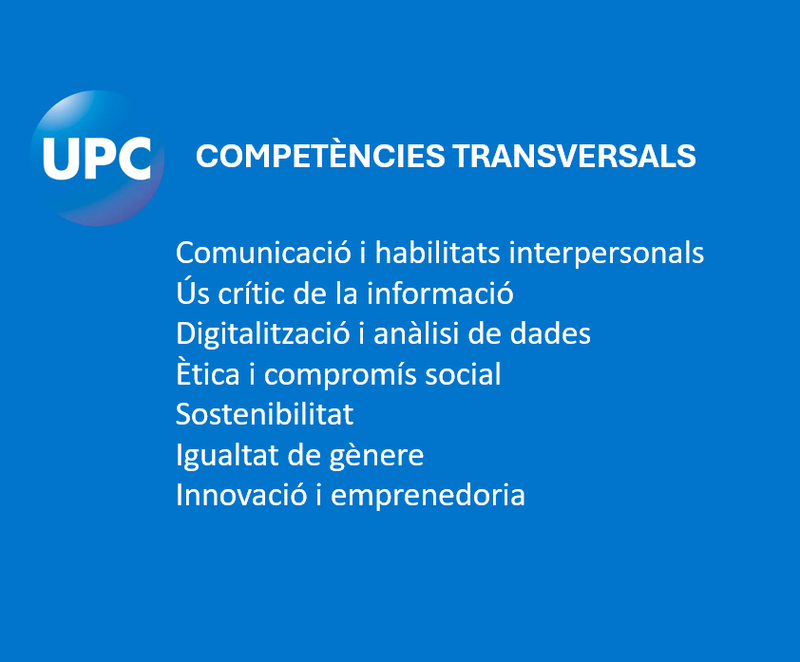 UPC

COMPETÈNCIES TRANSVERSALS

Comunicació i habilitats interpersonals
Ús crític de la informació
Digitalització i anàlisi de dades
Ètica i compromís social
Sostenibilitat
Igualtat de gènere
Innovació i emprenedoria